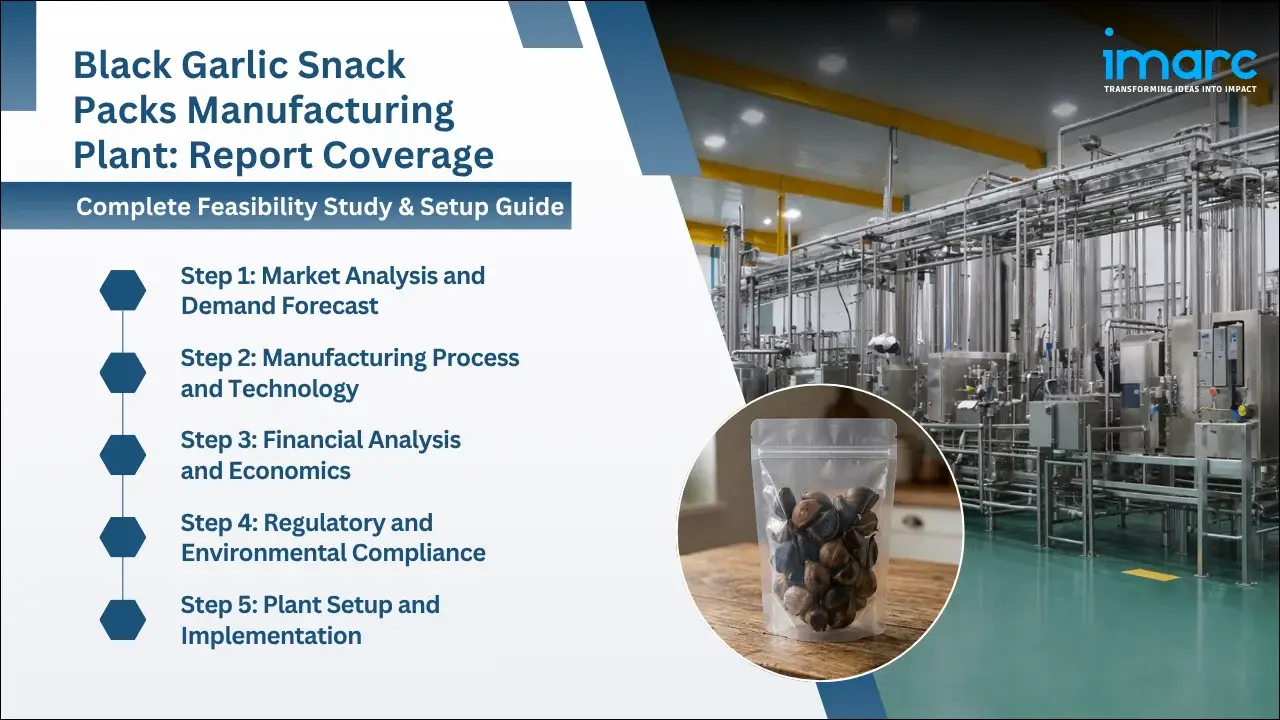 Black Garlic Snack Packs Manufacturing Plant: Report Coverage

Complete Feasibility Study & Setup Guide

Step 1: Market Analysis and Demand Forecast

Step 2: Manufacturing Process and Technology

Step 3: Financial Analysis and Economics

Step 4: Regulatory and Environmental Compliance

Step 5: Plant Setup and Implementation

imarc
TRANSFORMING IDEAS INTO IMPACT